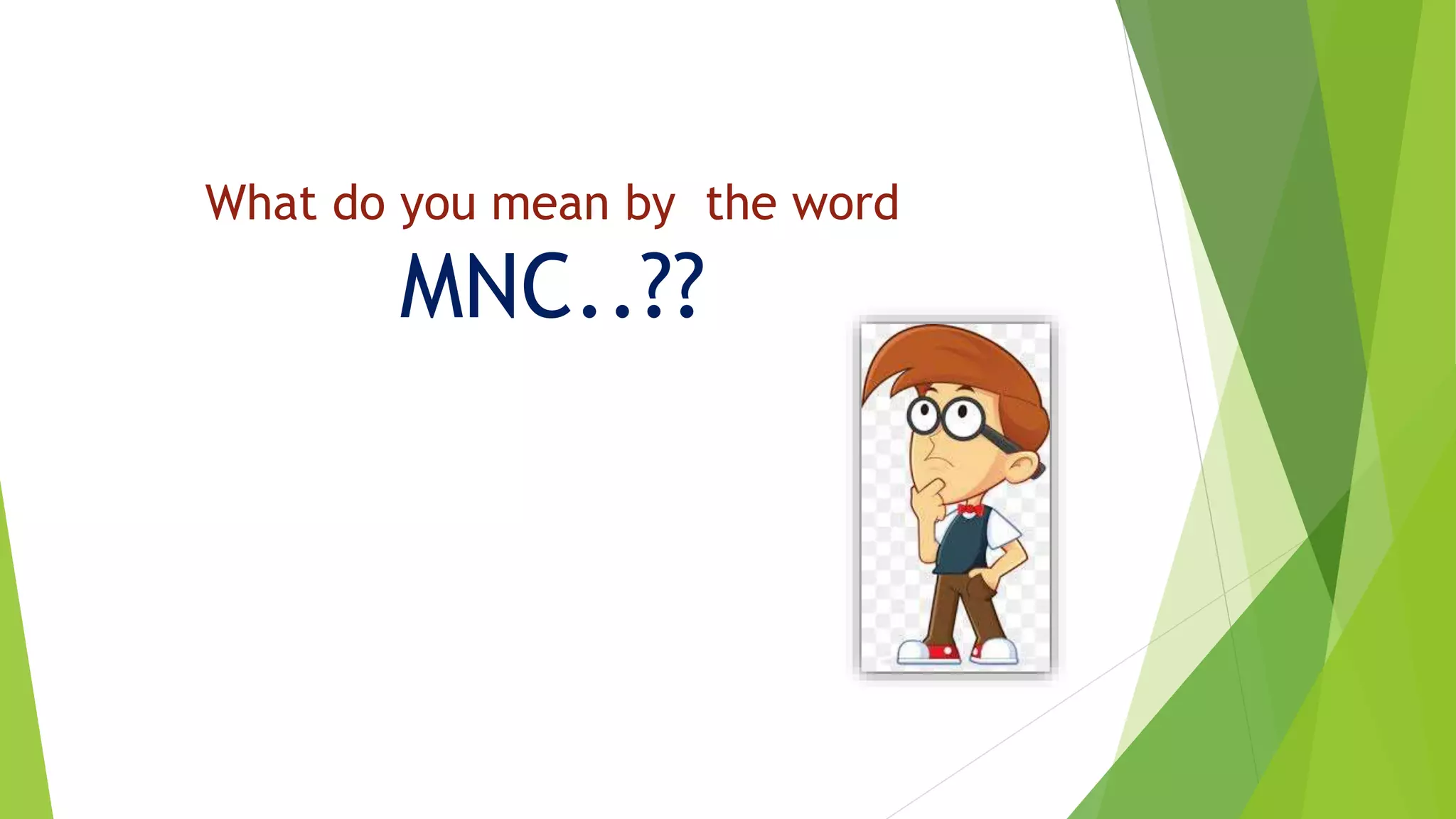 What do you mean by the word
MNC..??